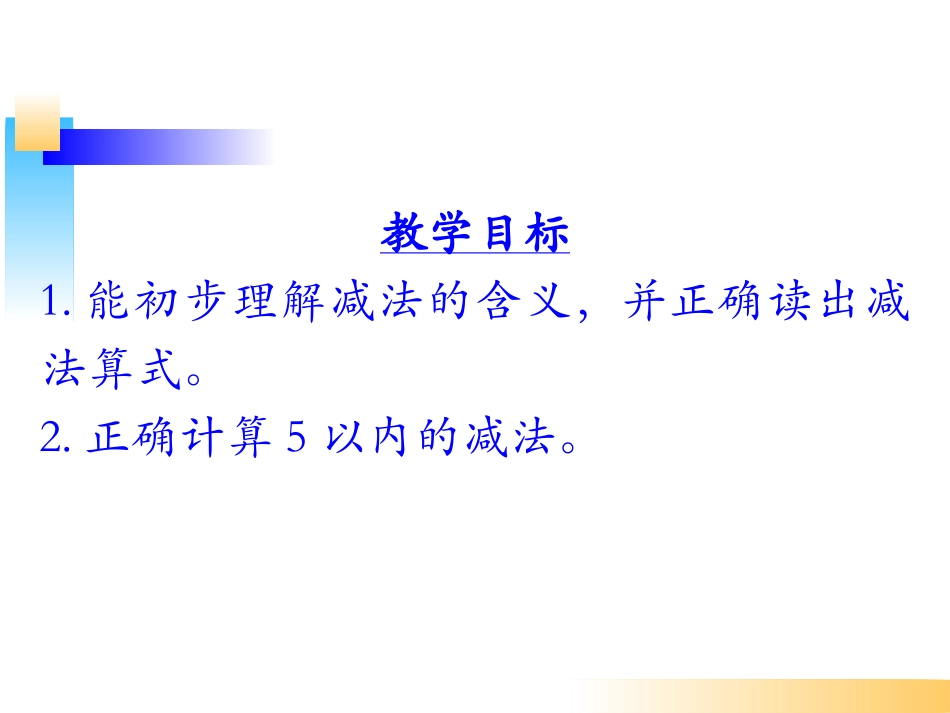 教学目标

1. 能初步理解减法的含义，并正确读出减法算式。

2. 正确计算 5 以内的减法。